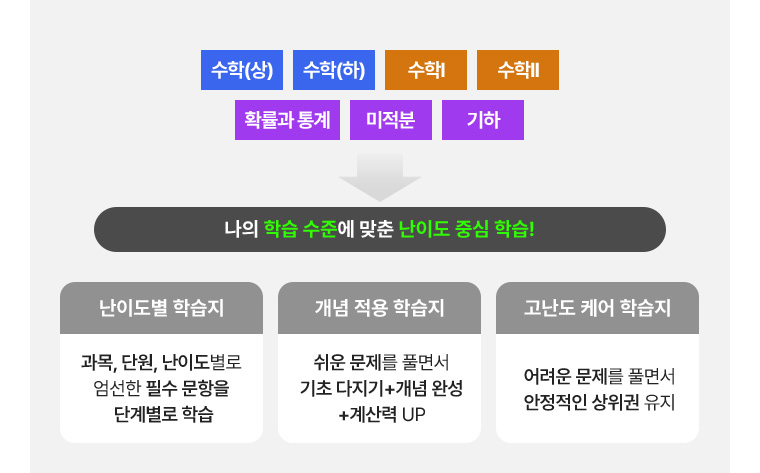 수학(상) 수학(하) 수학I 수학II

확률과 통계 미적분 기하

나의 학습 수준에 맞춘 난이도 중심 학습!

난이도별 학습지

과목, 단원, 난이도별로 엄선한 필수 문항을 단계별로 학습

개념 적용 학습지

쉬운 문제를 풀면서 기초 다지기+개념 완성 +계산력 UP

고난도 케어 학습지

어려운 문제를 풀면서 안정적인 상위권 유지